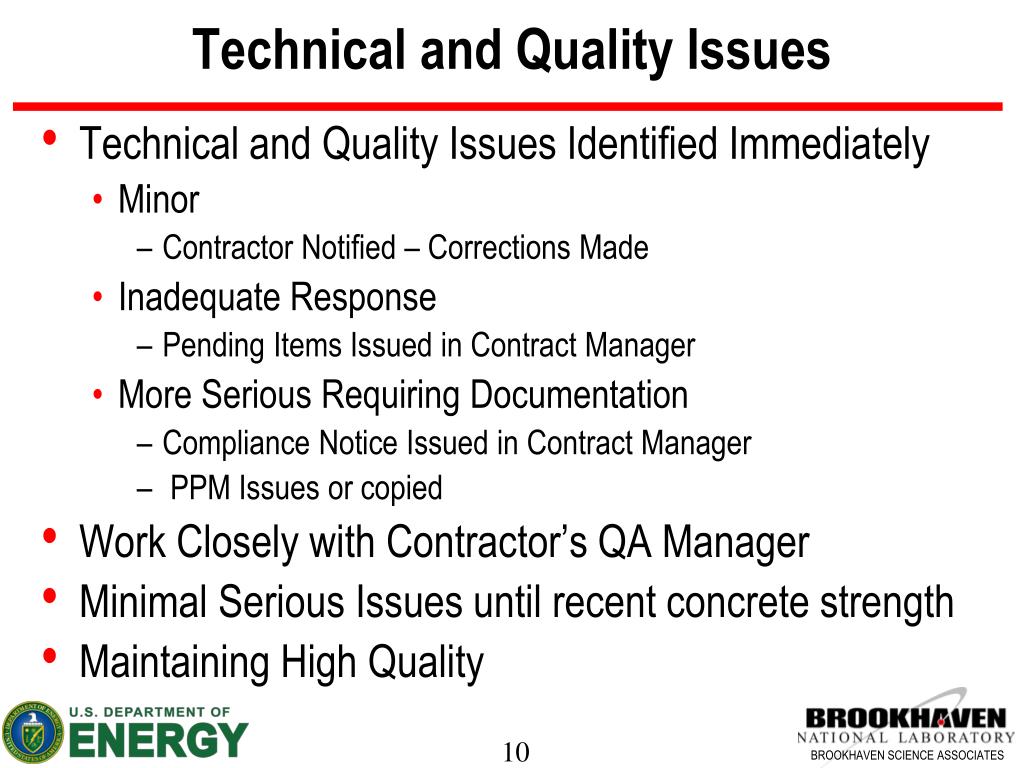 Technical and Quality Issues

• Technical and Quality Issues Identified Immediately
  • Minor
    – Contractor Notified – Corrections Made
  • Inadequate Response
    – Pending Items Issued in Contract Manager
  • More Serious Requiring Documentation
    – Compliance Notice Issued in Contract Manager
    – PPM Issues or copied
• Work Closely with Contractor's QA Manager
• Minimal Serious Issues until recent concrete strength
• Maintaining High Quality

U.S. DEPARTMENT OF ENERGY

10

BROOKHAVEN NATIONAL LABORATORY
BROOKHAVEN SCIENCE ASSOCIATES